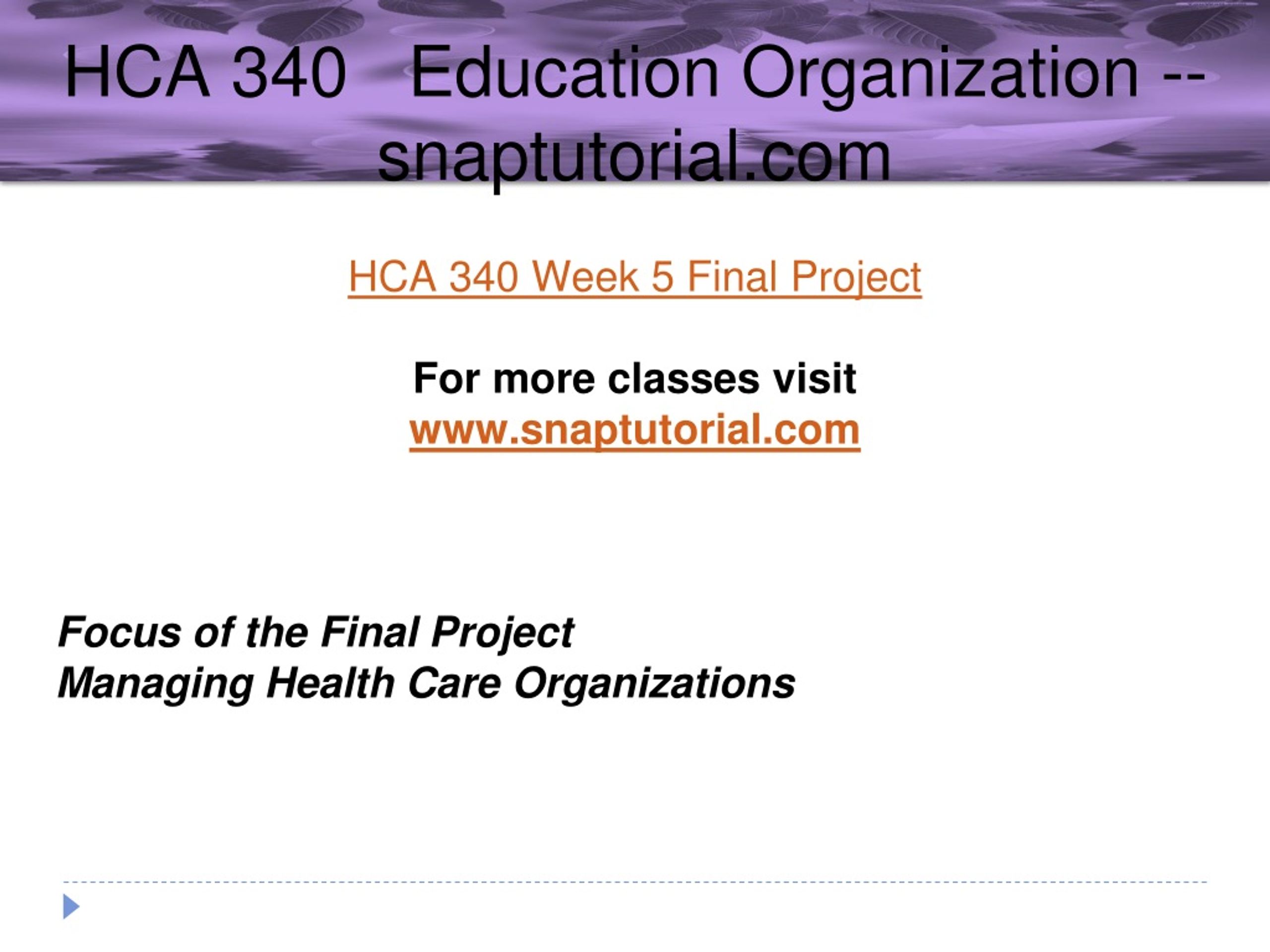 HCA 340 Education Organization -- snaptutorial.com

HCA 340 Week 5 Final Project

For more classes visit
www.snaptutorial.com

Focus of the Final Project
Managing Health Care Organizations